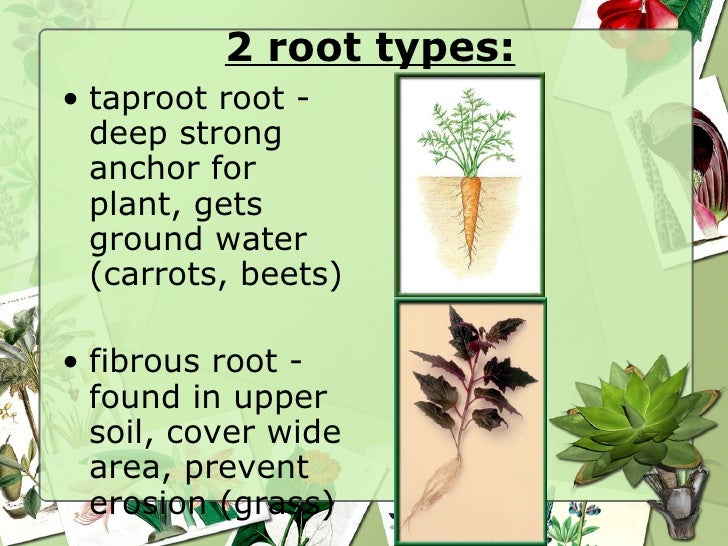 2 root types:

• taproot root - deep strong anchor for plant, gets ground water (carrots, beets)

• fibrous root - found in upper soil, cover wide area, prevent erosion (grass)